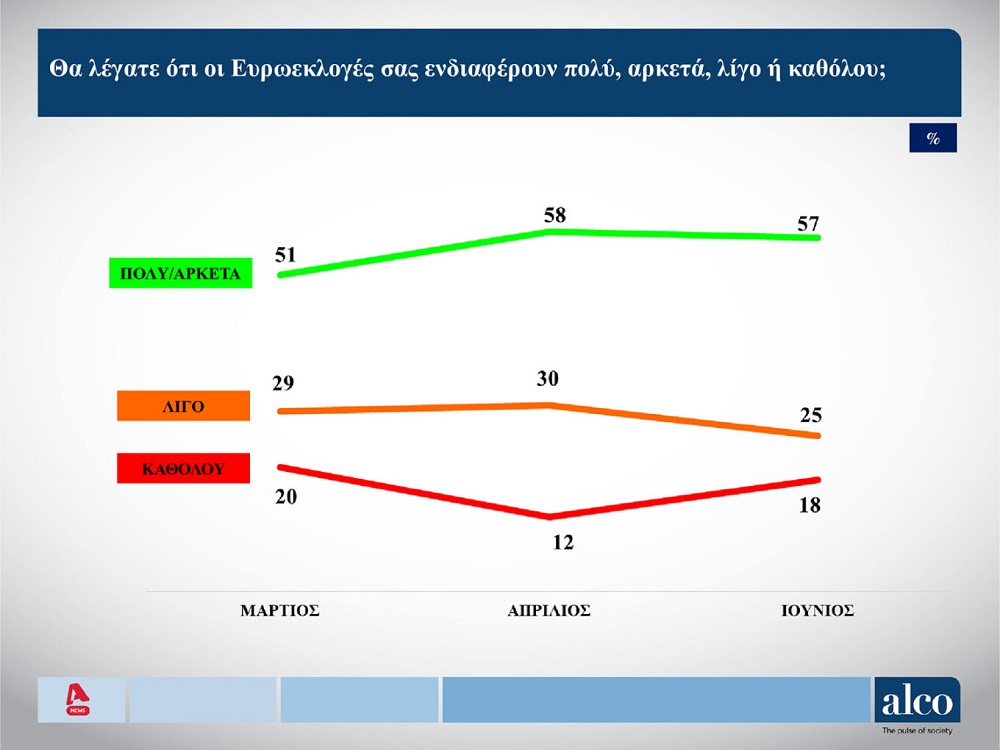 Θα λέγατε ότι οι Ευρωεκλογές σας ενδιαφέρουν πολύ, αρκετά, λίγο ή καθόλου;

%

ΠΟΛΥ/ΑΡΚΕΤΑ

51

58

57

ΛΙΓΟ

29

30

25

ΚΑΘΟΛΟΥ

20

12

18

ΜΑΡΤΙΟΣ

ΑΠΡΙΛΙΟΣ

ΙΟΥΝΙΟΣ

NEWS

alco

The pulse of society